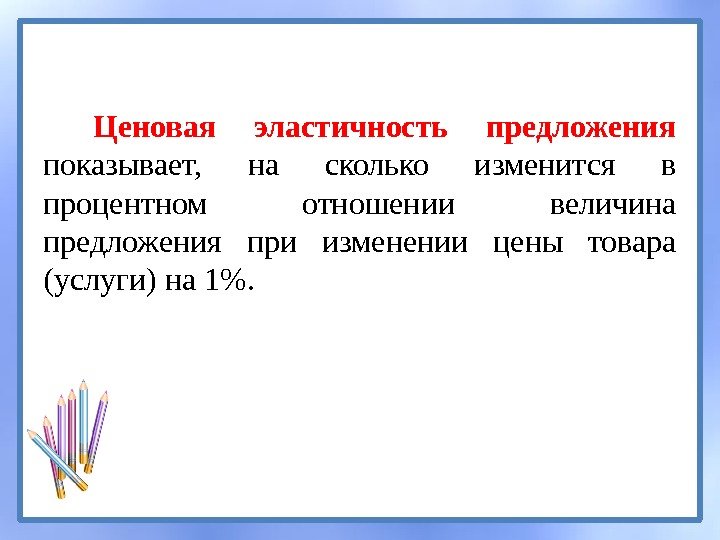 Ценовая эластичность предложения показывает, на сколько изменится в процентном отношении величина предложения при изменении цены товара (услуги) на 1%.